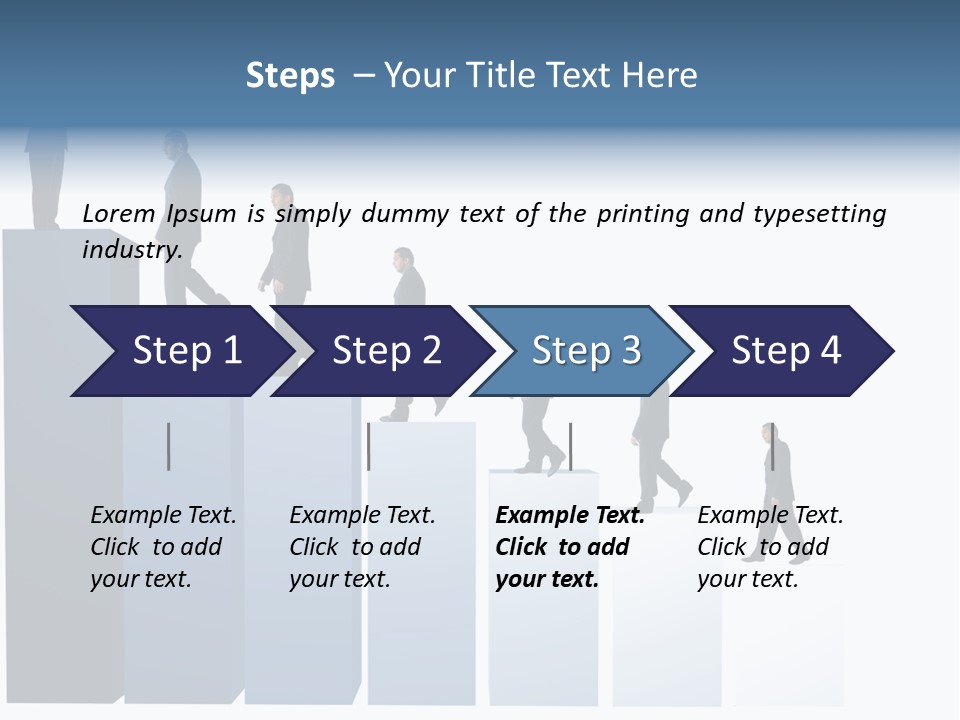 Steps – Your Title Text Here

Lorem Ipsum is simply dummy text of the printing and typesetting industry.

Step 1

Step 2

Step 3

Step 4

Example Text. Click to add your text.

Example Text. Click to add your text.

Example Text. Click to add your text.

Example Text. Click to add your text.